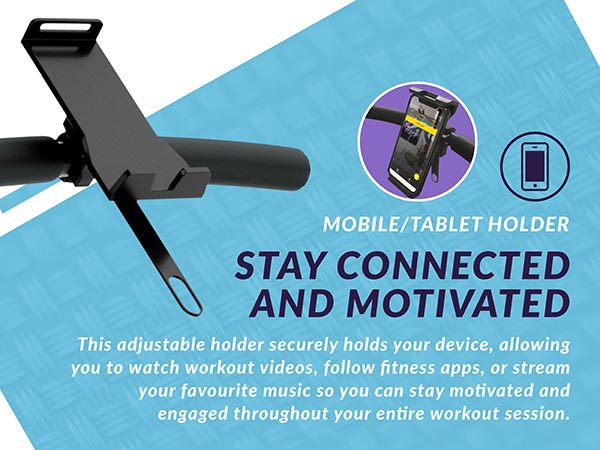 MOBILE/TABLET HOLDER

STAY CONNECTED AND MOTIVATED

This adjustable holder securely holds your device, allowing you to watch workout videos, follow fitness apps, or stream your favourite music so you can stay motivated and engaged throughout your entire workout session.